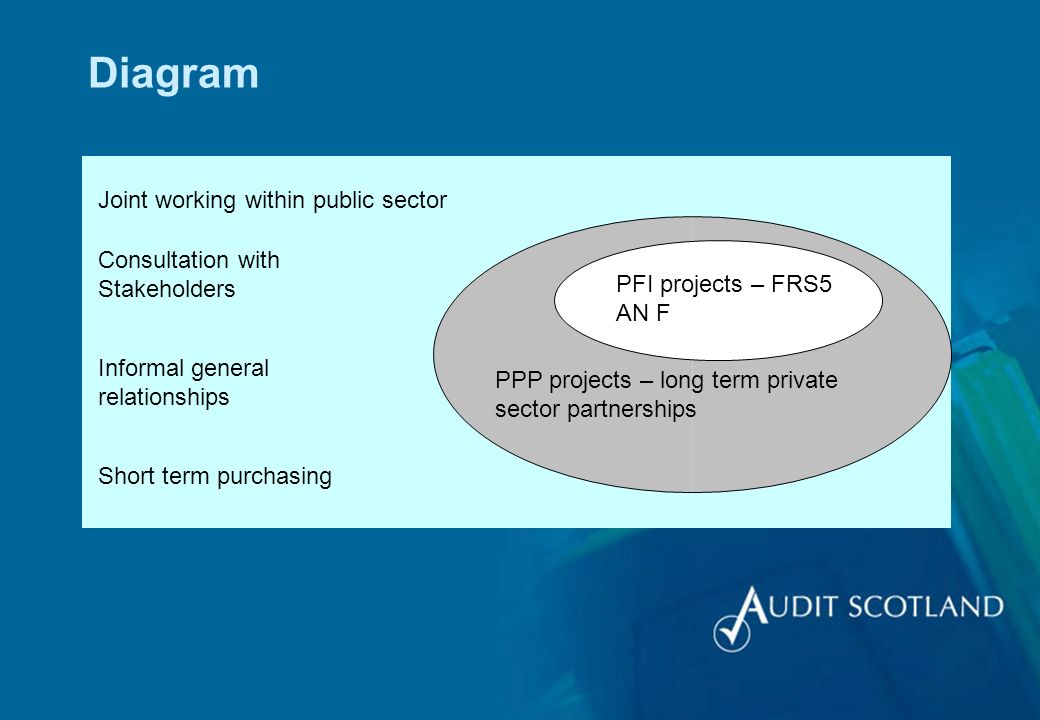 Diagram

Joint working within public sector

Consultation with Stakeholders

Informal general relationships

Short term purchasing

PFI projects – FRS5 AN F

PPP projects – long term private sector partnerships

AUDIT SCOTLAND